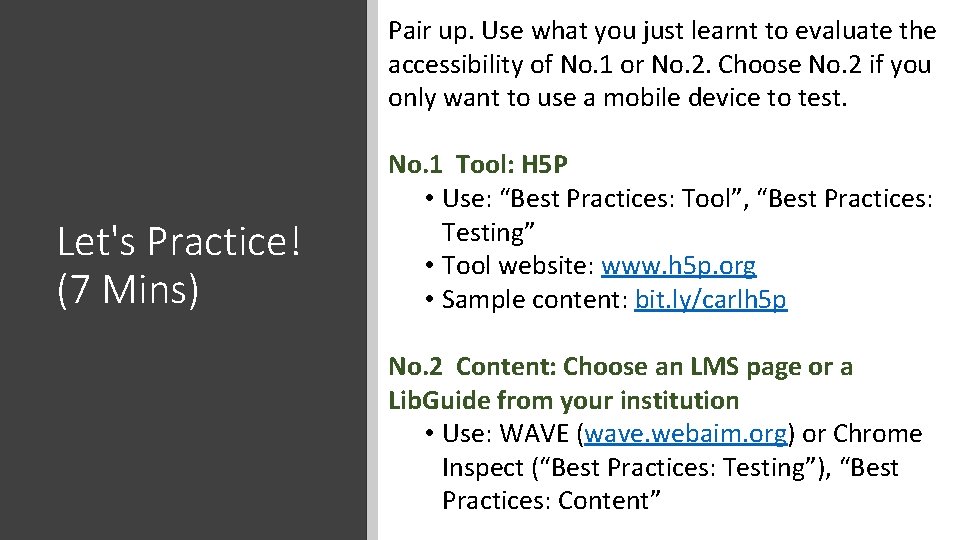 Let's Practice! (7 Mins)

Pair up. Use what you just learnt to evaluate the accessibility of No.1 or No.2. Choose No.2 if you only want to use a mobile device to test.

No.1 Tool: H5P
• Use: “Best Practices: Tool”, “Best Practices: Testing”
• Tool website: www.h5p.org
• Sample content: bit.ly/carlh5p

No.2 Content: Choose an LMS page or a LibGuide from your institution
• Use: WAVE (wave.webaim.org) or Chrome Inspect (“Best Practices: Testing”), “Best Practices: Content”